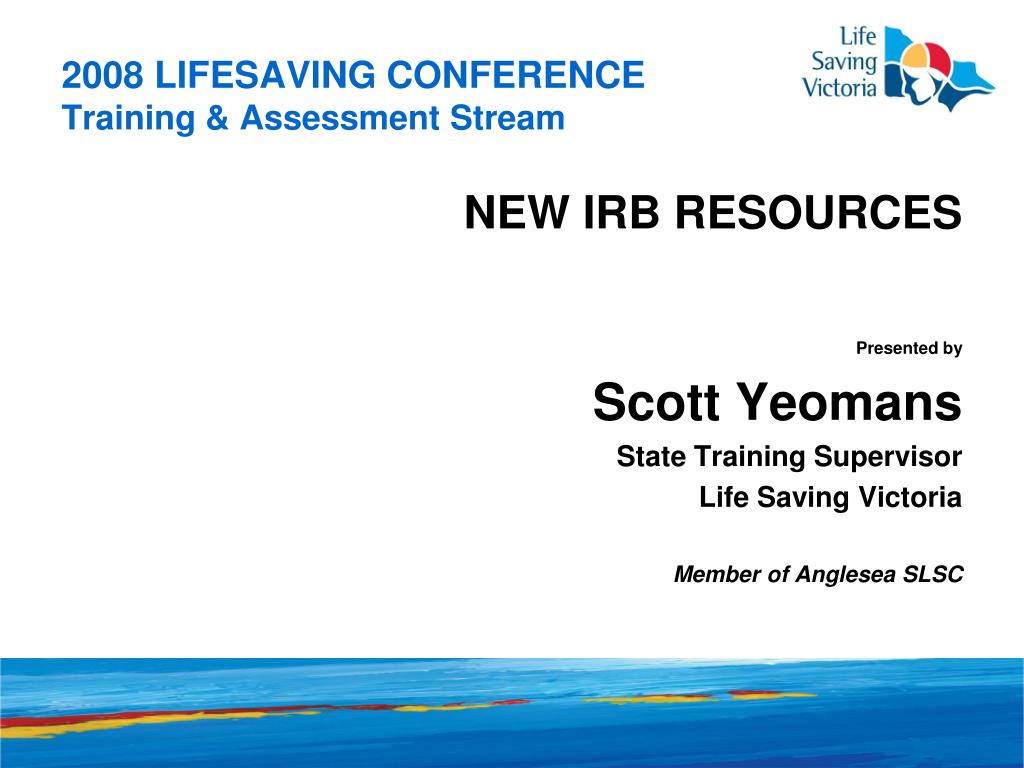 2008 LIFESAVING CONFERENCE
Training & Assessment Stream

Life Saving Victoria

NEW IRB RESOURCES

Presented by

Scott Yeomans

State Training Supervisor

Life Saving Victoria

Member of Anglesea SLSC